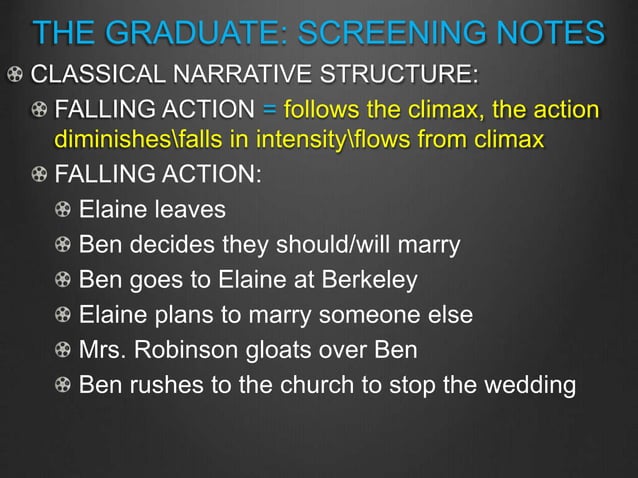 THE GRADUATE: SCREENING NOTES

CLASSICAL NARRATIVE STRUCTURE:

FALLING ACTION = follows the climax, the action diminishes\falls in intensity\flows from climax

FALLING ACTION:

Elaine leaves

Ben decides they should/will marry

Ben goes to Elaine at Berkeley

Elaine plans to marry someone else

Mrs. Robinson gloats over Ben

Ben rushes to the church to stop the wedding